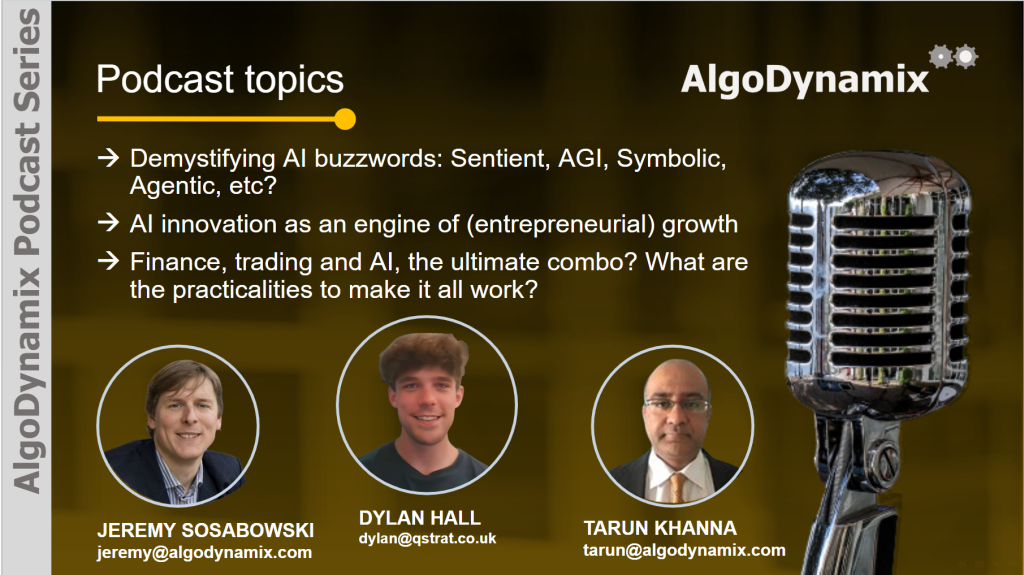 AlgoDynamix Podcast Series

Podcast topics

AlgoDynamix

→ Demystifying AI buzzwords: Sentient, AGI, Symbolic, Agentic, etc?

→ AI innovation as an engine of (entrepreneurial) growth

→ Finance, trading and AI, the ultimate combo? What are the practicalities to make it all work?

JEREMY SOSABOWSKI
jeremy@algodynamix.com

DYLAN HALL
dylan@qstrat.co.uk

TARUN KHANNA
tarun@algodynamix.com